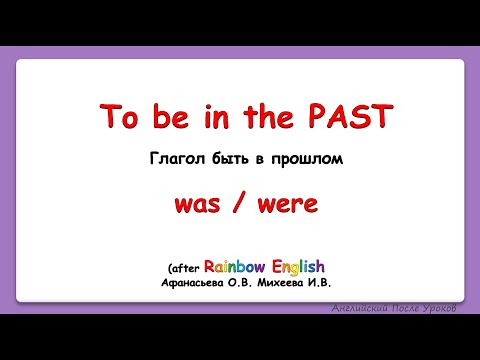 To be in the PAST

Глагол быть в прошлом

was / were

(after Rainbow English
Афанасьева О.В. Михеева И.В.

Английский После Уроков